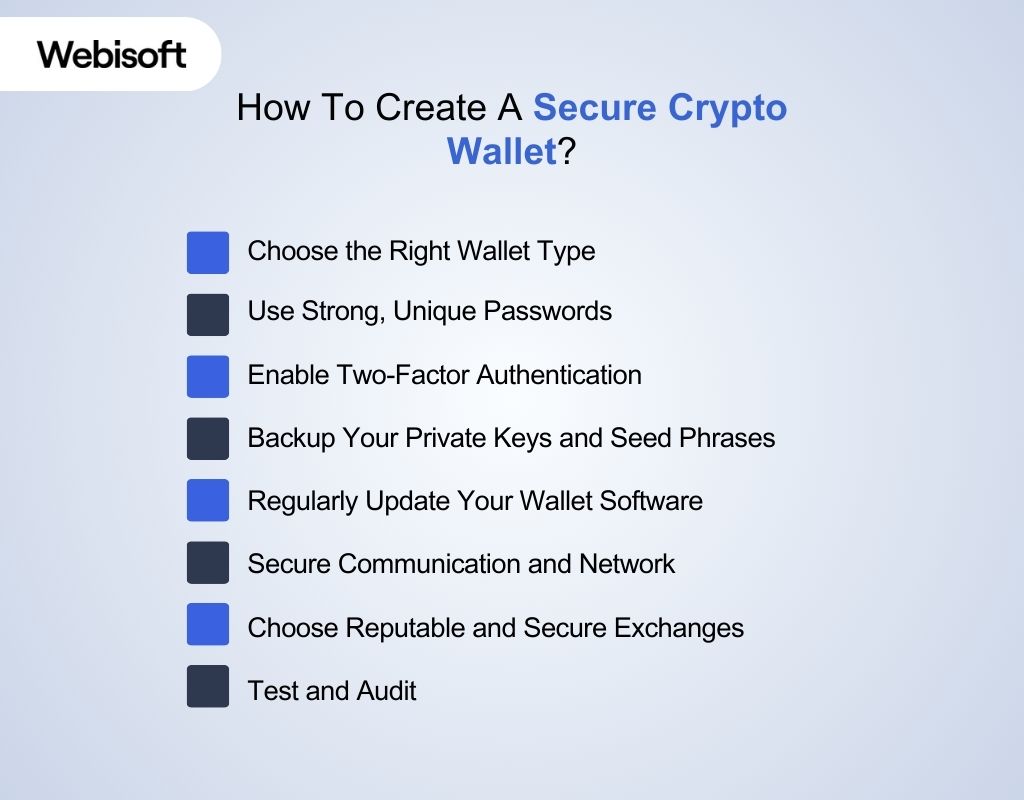 Webisoft

How To Create A Secure Crypto Wallet?

Choose the Right Wallet Type

Use Strong, Unique Passwords

Enable Two-Factor Authentication

Backup Your Private Keys and Seed Phrases

Regularly Update Your Wallet Software

Secure Communication and Network

Choose Reputable and Secure Exchanges

Test and Audit